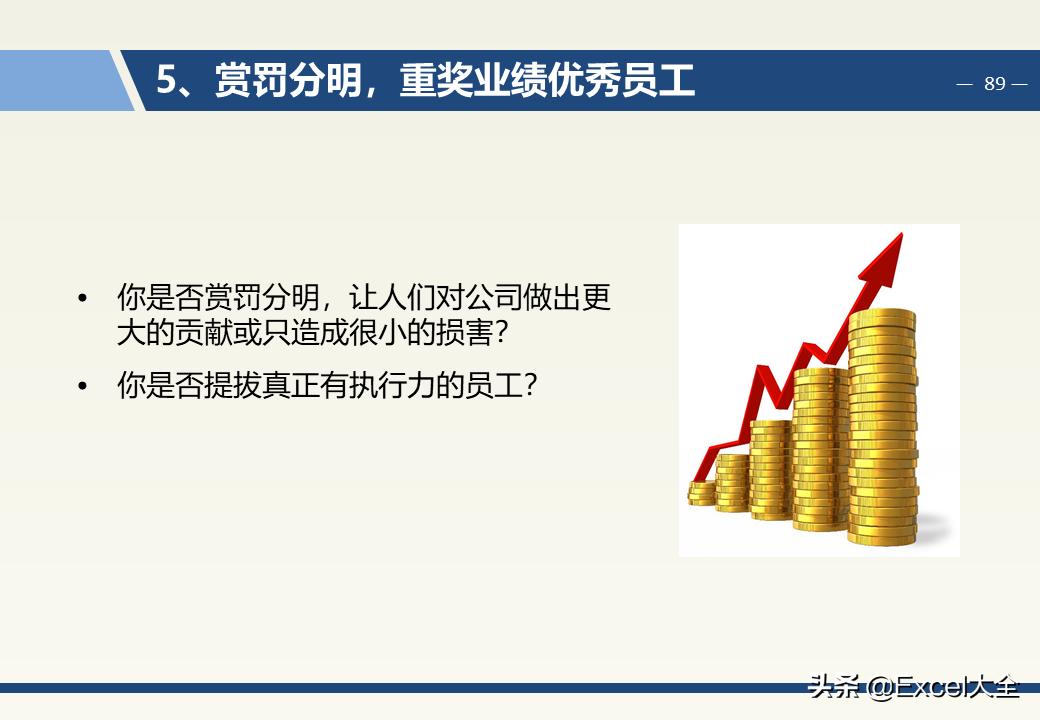 5、赏罚分明，重奖业绩优秀员工

— 89 —

• 你是否赏罚分明，让人们对公司做出更大的贡献或只造成很小的损害?

• 你是否提拔真正有执行力的员工?

头条 @Excel大全